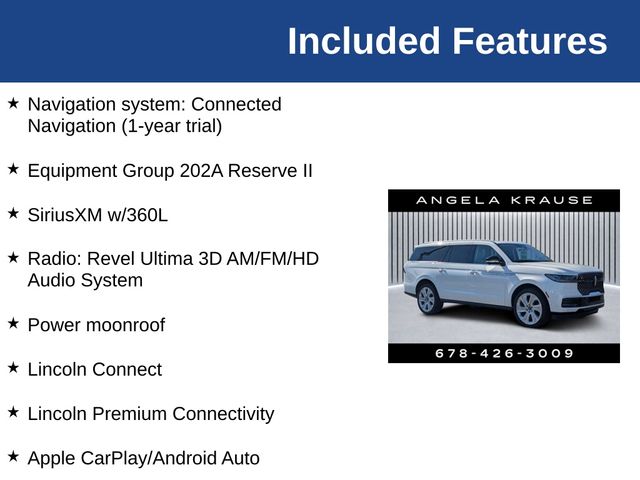 Included Features

★ Navigation system: Connected Navigation (1-year trial)

★ Equipment Group 202A Reserve II

★ SiriusXM w/360L

★ Radio: Revel Ultima 3D AM/FM/HD Audio System

★ Power moonroof

★ Lincoln Connect

★ Lincoln Premium Connectivity

★ Apple CarPlay/Android Auto

ANGELA KRAUSE

678-426-3009